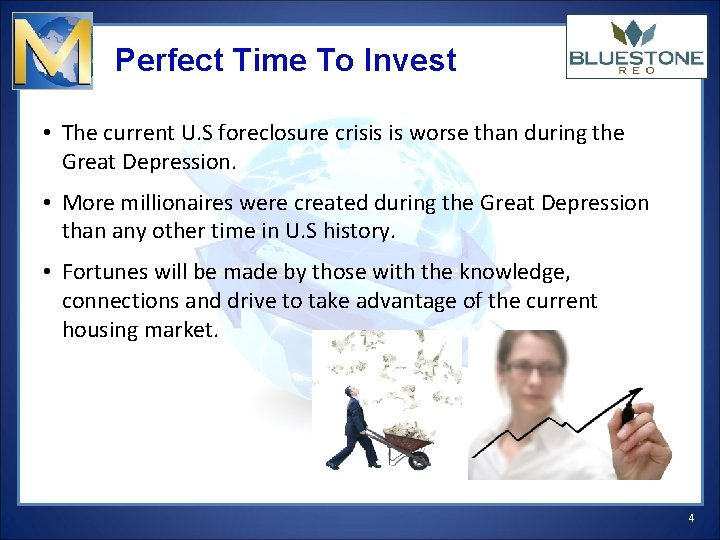 M

Perfect Time To Invest

BLUESTONE
REO

• The current U.S foreclosure crisis is worse than during the Great Depression.

• More millionaires were created during the Great Depression than any other time in U.S history.

• Fortunes will be made by those with the knowledge, connections and drive to take advantage of the current housing market.

4